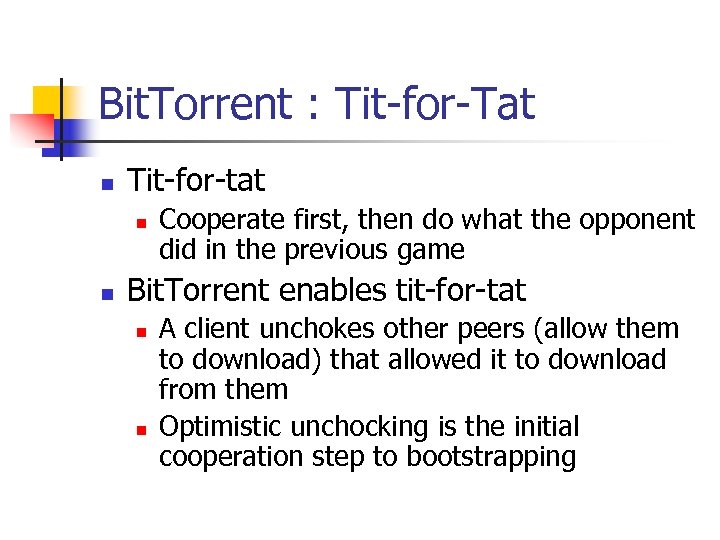 BitTorrent : Tit-for-Tat

Tit-for-tat

Cooperate first, then do what the opponent did in the previous game

BitTorrent enables tit-for-tat

A client unchokes other peers (allow them to download) that allowed it to download from them

Optimistic unchocking is the initial cooperation step to bootstrapping